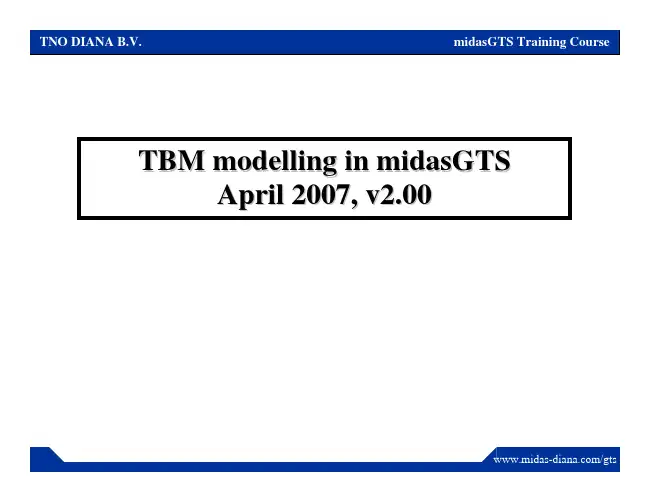 TNO DIANA B.V.

midasGTS Training Course

TBM modelling in midasGTS
April 2007, v2.00

www.midas-diana.com/gts